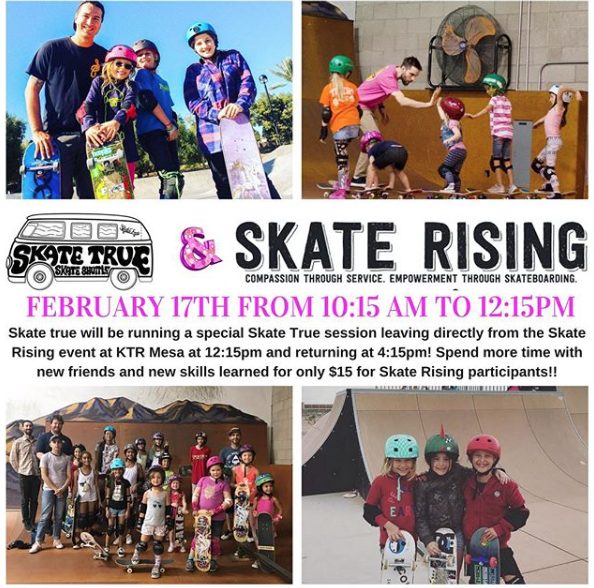 SKATE TRUE
SKATE SHUTTLE

& SKATE RISING
COMPASSION THROUGH SERVICE. EMPOWERMENT THROUGH SKATEBOARDING.

FEBRUARY 17TH FROM 10:15 AM TO 12:15PM

Skate true will be running a special Skate True session leaving directly from the Skate Rising event at KTR Mesa at 12:15pm and returning at 4:15pm! Spend more time with new friends and new skills learned for only $15 for Skate Rising participants!!